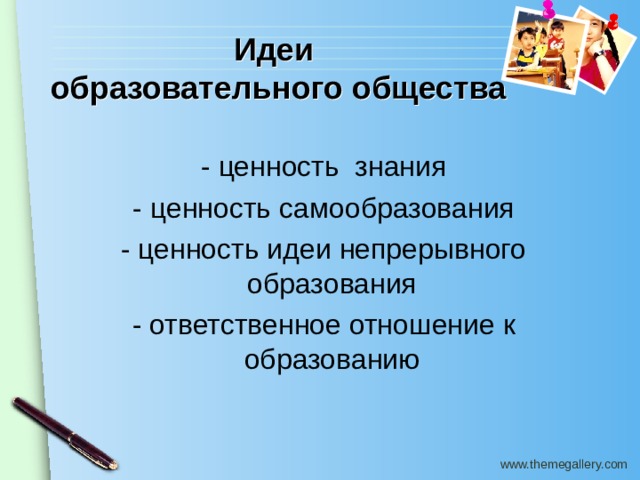 Идеи
образовательного общества

- ценность знания
- ценность самообразования
- ценность идеи непрерывного образования
- ответственное отношение к образованию

www.themegallery.com